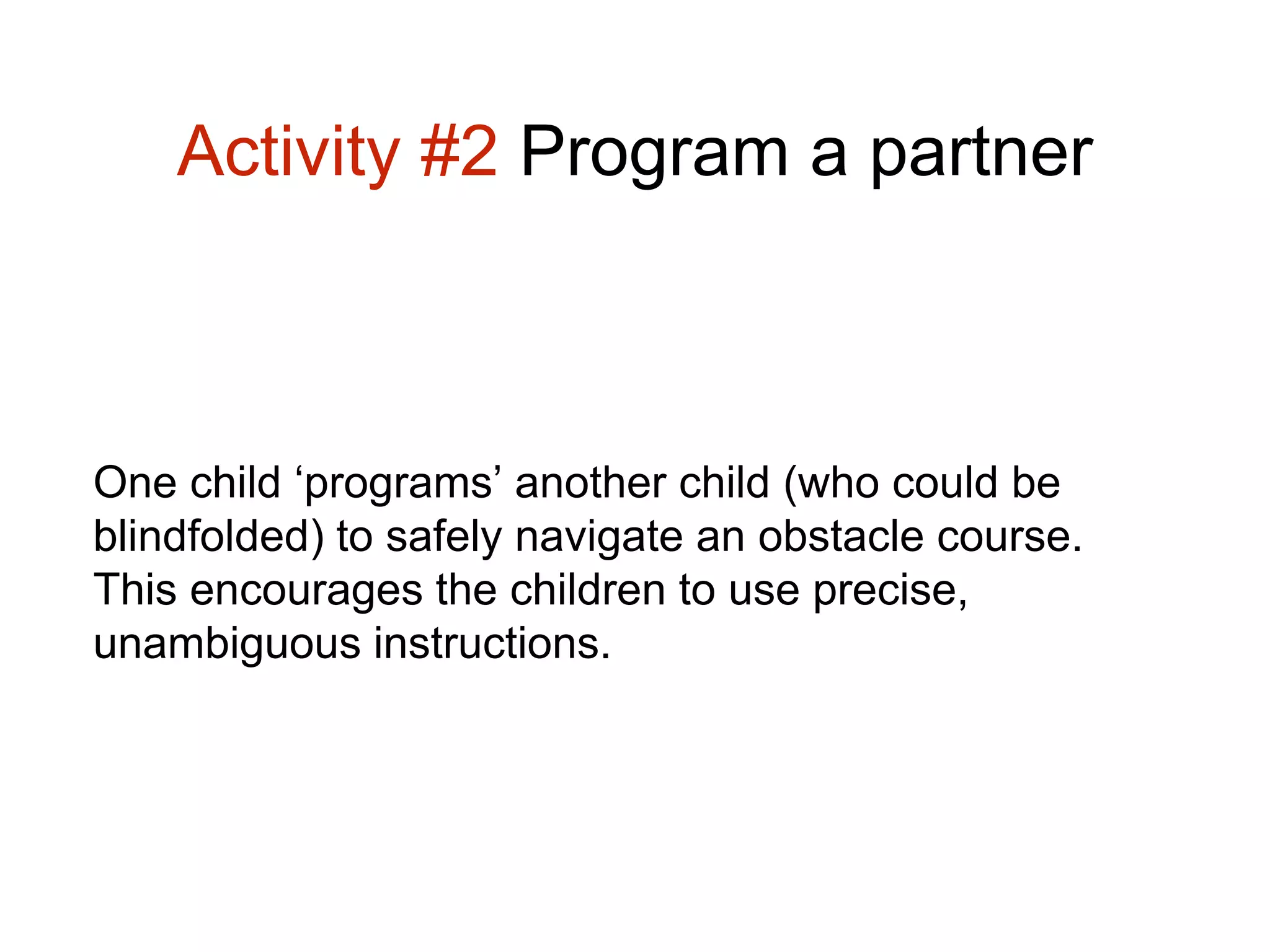 Activity #2 Program a partner

One child ‘programs’ another child (who could be blindfolded) to safely navigate an obstacle course. This encourages the children to use precise, unambiguous instructions.